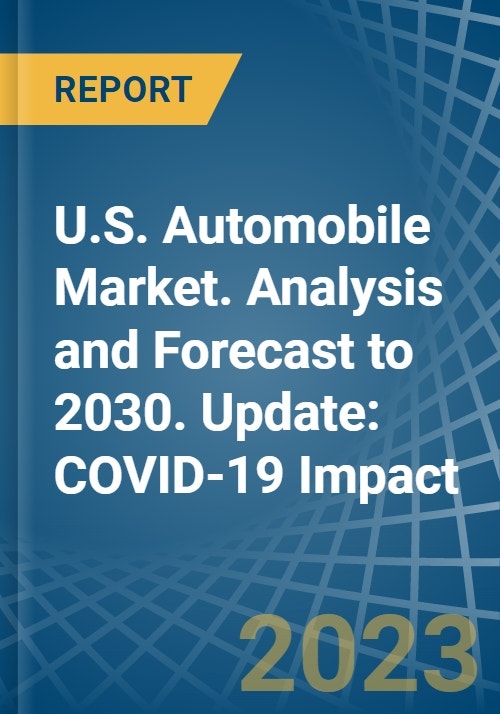 REPORT

U.S. Automobile Market. Analysis and Forecast to 2030. Update: COVID-19 Impact

2023